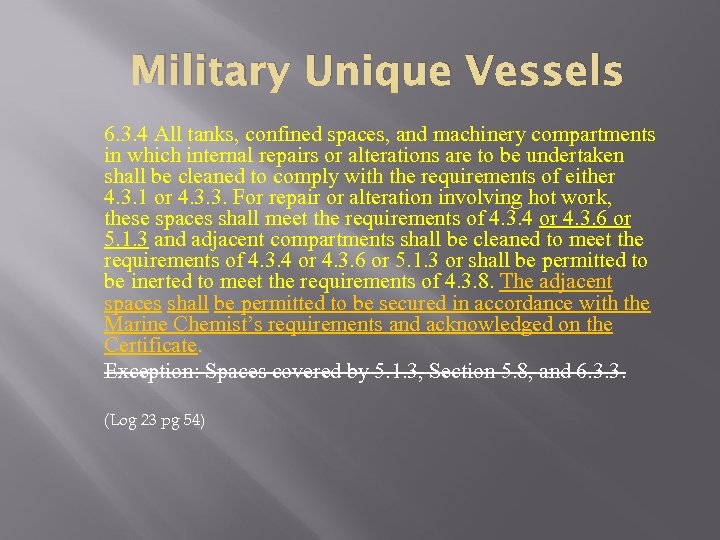 Military Unique Vessels

6.3.4 All tanks, confined spaces, and machinery compartments in which internal repairs or alterations are to be undertaken shall be cleaned to comply with the requirements of either 4.3.1 or 4.3.3. For repair or alteration involving hot work, these spaces shall meet the requirements of 4.3.4 or 4.3.6 or 5.1.3 and adjacent compartments shall be cleaned to meet the requirements of 4.3.4 or 4.3.6 or 5.1.3 or shall be permitted to be inerted to meet the requirements of 4.3.8. The adjacent spaces shall be permitted to be secured in accordance with the Marine Chemist's requirements and acknowledged on the Certificate.

Exception: Spaces covered by 5.1.3, Section 5.8, and 6.3.3.

(Log 23 pg 54)